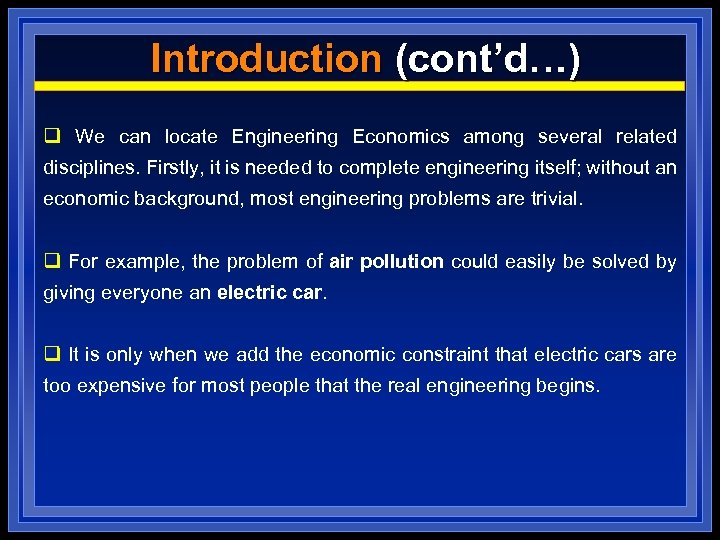 Introduction (cont’d…)

❑ We can locate Engineering Economics among several related disciplines. Firstly, it is needed to complete engineering itself; without an economic background, most engineering problems are trivial.

❑ For example, the problem of air pollution could easily be solved by giving everyone an electric car.

❑ It is only when we add the economic constraint that electric cars are too expensive for most people that the real engineering begins.